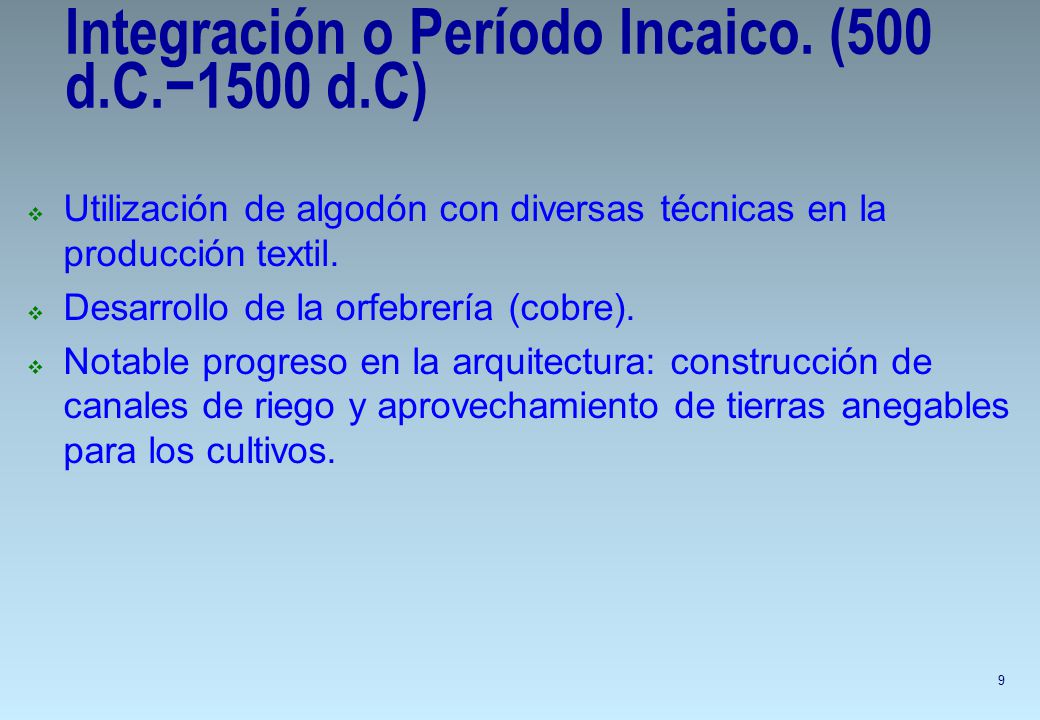 Integración o Período Incaico. (500 d.C.−1500 d.C)

Utilización de algodón con diversas técnicas en la producción textil.

Desarrollo de la orfebrería (cobre).

Notable progreso en la arquitectura: construcción de canales de riego y aprovechamiento de tierras anegables para los cultivos.

9